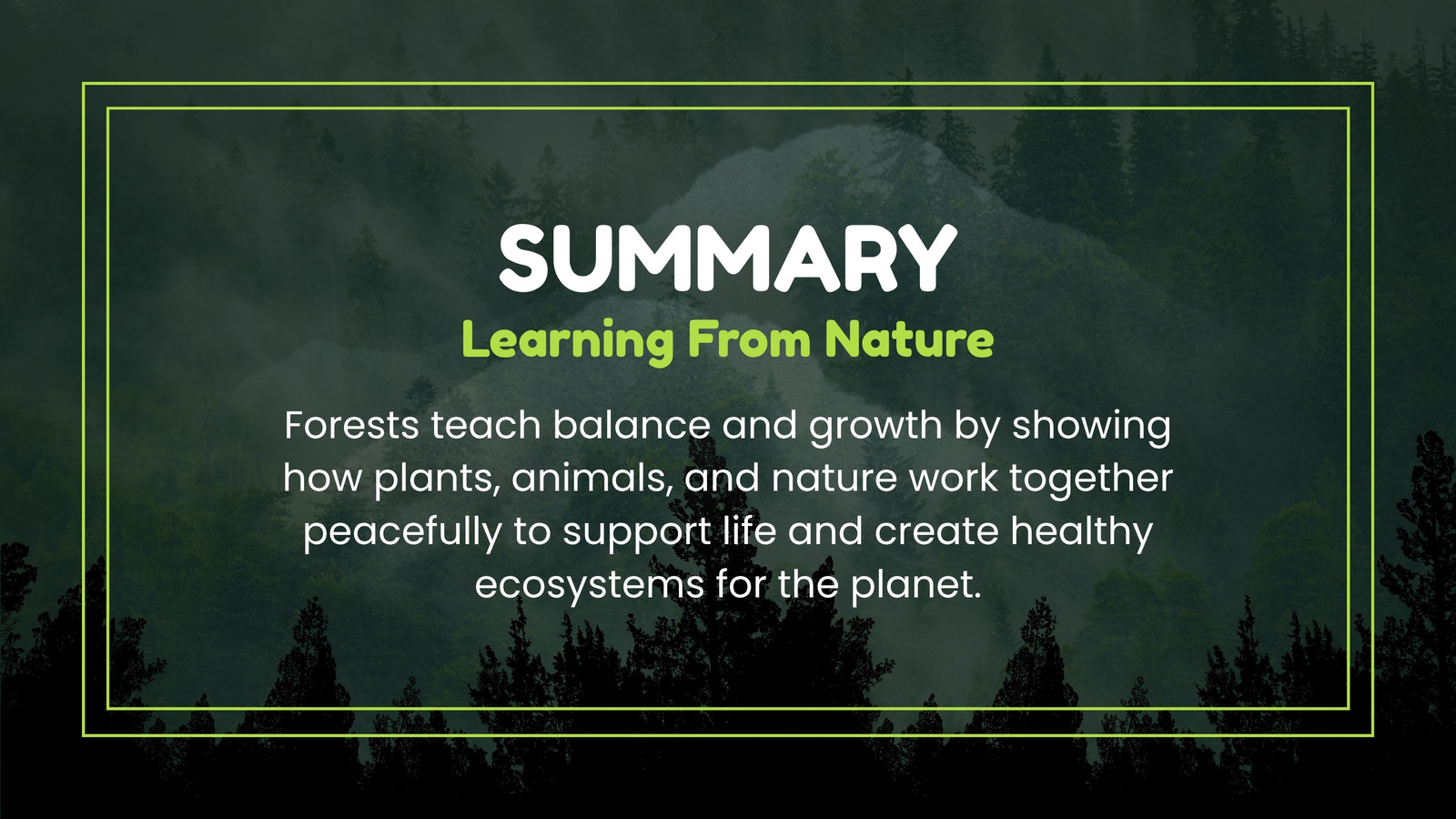 SUMMARY

Learning From Nature

Forests teach balance and growth by showing how plants, animals, and nature work together peacefully to support life and create healthy ecosystems for the planet.